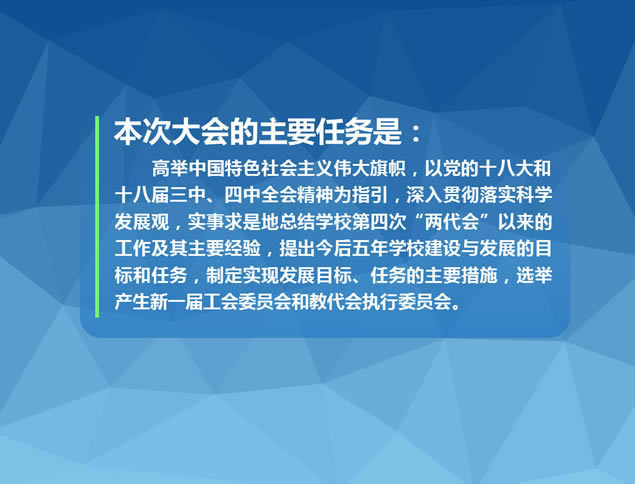 本次大会的主要任务是：

高举中国特色社会主义伟大旗帜，以党的十八大和十八届三中、四中全会精神为指引，深入贯彻落实科学发展观，实事求是地总结学校第四次“两代会”以来的工作及其主要经验，提出今后五年学校建设与发展的目标和任务，制定实现发展目标、任务的主要措施，选举产生新一届工会委员会和教代会执行委员会。